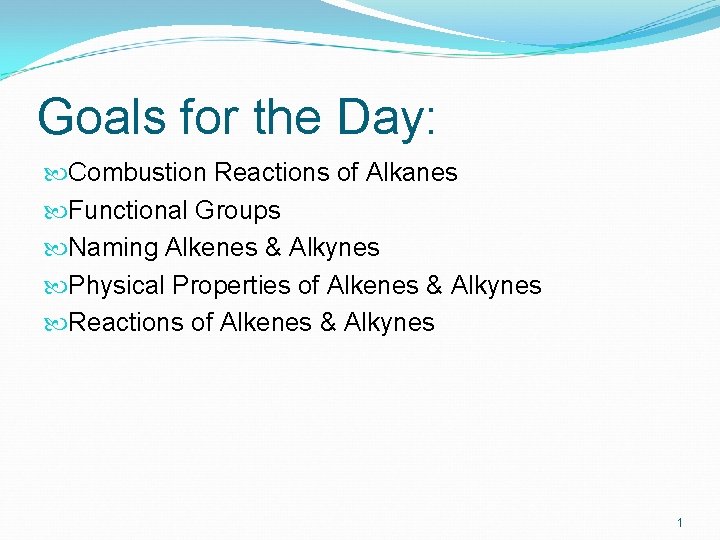 Goals for the Day:

Combustion Reactions of Alkanes
Functional Groups
Naming Alkenes & Alkynes
Physical Properties of Alkenes & Alkynes
Reactions of Alkenes & Alkynes

1